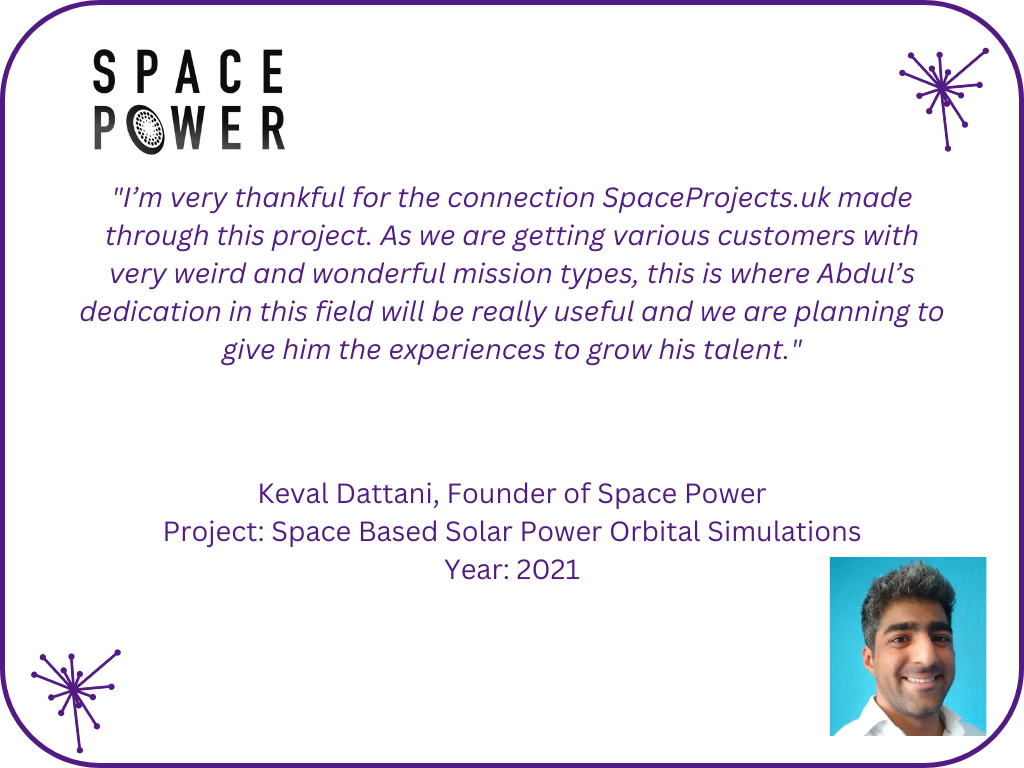 SPACE
POWER

"I'm very thankful for the connection SpaceProjects.uk made through this project. As we are getting various customers with very weird and wonderful mission types, this is where Abdul's dedication in this field will be really useful and we are planning to give him the experiences to grow his talent."

Keval Dattani, Founder of Space Power
Project: Space Based Solar Power Orbital Simulations
Year: 2021